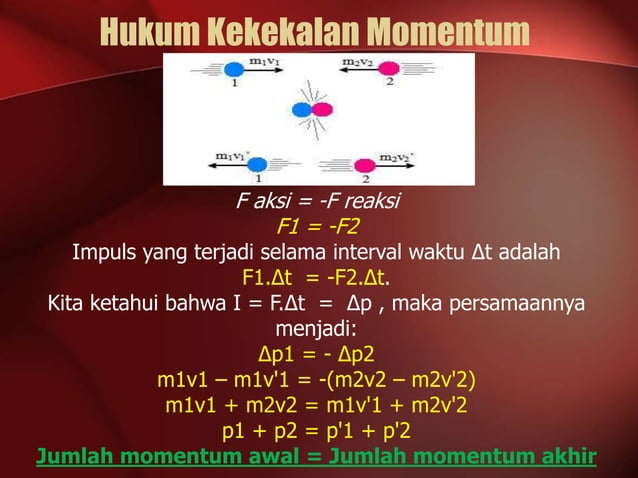 Hukum Kekekalan Momentum

$m_1v_1$
1
$m_2v_2$
2

$m_1v_1'$
1
$m_2v_2'$
2

F aksi = -F reaksi
F1 = -F2
Impuls yang terjadi selama interval waktu Δt adalah
F1.Δt = -F2.Δt.
Kita ketahui bahwa I = F.Δt = Δp , maka persamaannya menjadi:
Δp1 = - Δp2
m1v1 – m1v'1 = -(m2v2 – m2v'2)
m1v1 + m2v2 = m1v'1 + m2v'2
p1 + p2 = p'1 + p'2
Jumlah momentum awal = Jumlah momentum akhir